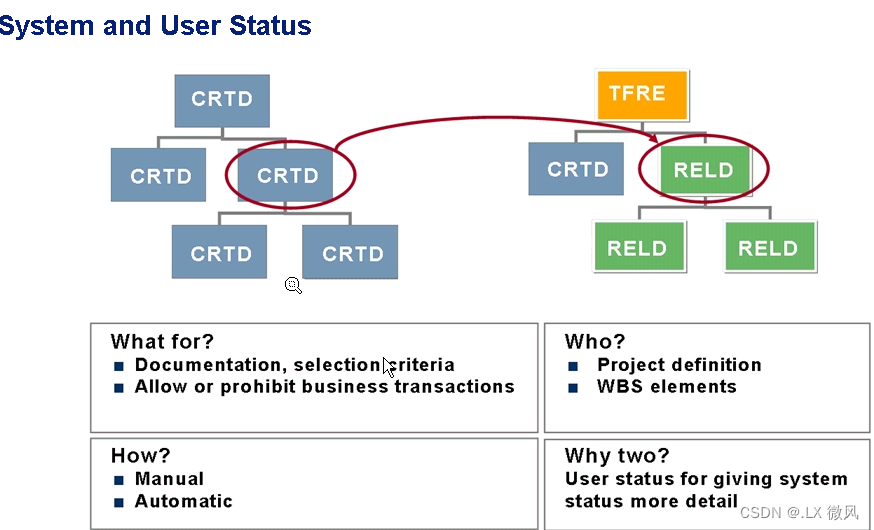 System and User Status

CRTD

CRTD

CRTD

CRTD

CRTD

TFRE

CRTD

RELD

RELD

RELD

What for?
■ Documentation, selection criteria
■ Allow or prohibit business transactions

Who?
■ Project definition
■ WBS elements

How?
■ Manual
■ Automatic

Why two?
User status for giving system status more detail

CSDN @.LX 微风